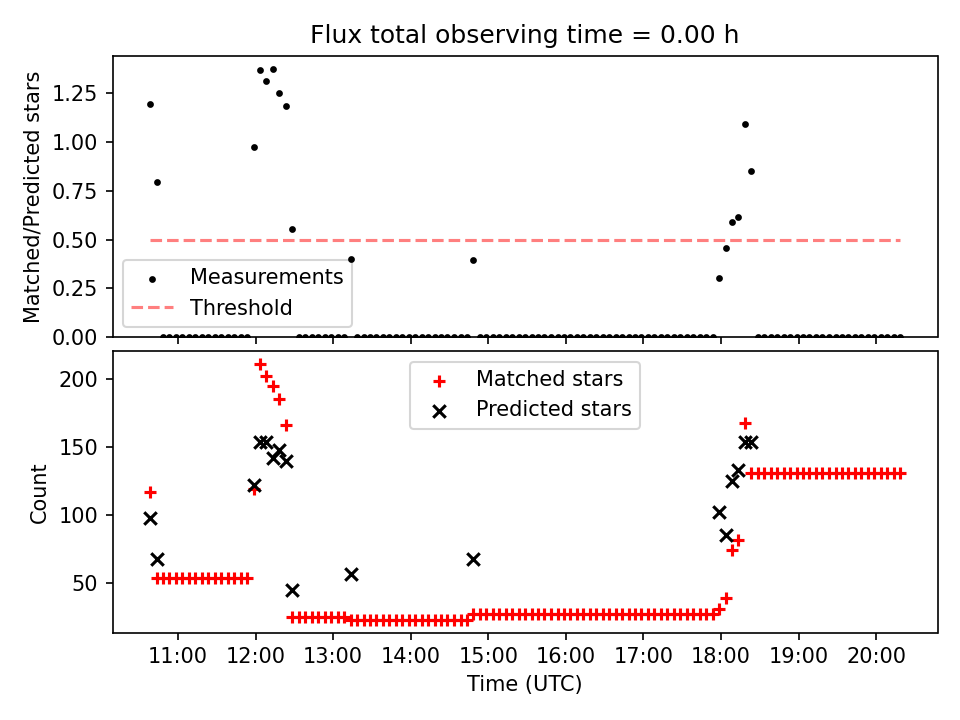 Flux total observing time = 0.00 h

Matched/Predicted stars

1.25
1.00
0.75
0.50
0.25
0.00

Measurements
Threshold

Count

200
150
100
50

Matched stars
Predicted stars

11:00
12:00
13:00
14:00
15:00
16:00
17:00
18:00
19:00
20:00

Time (UTC)